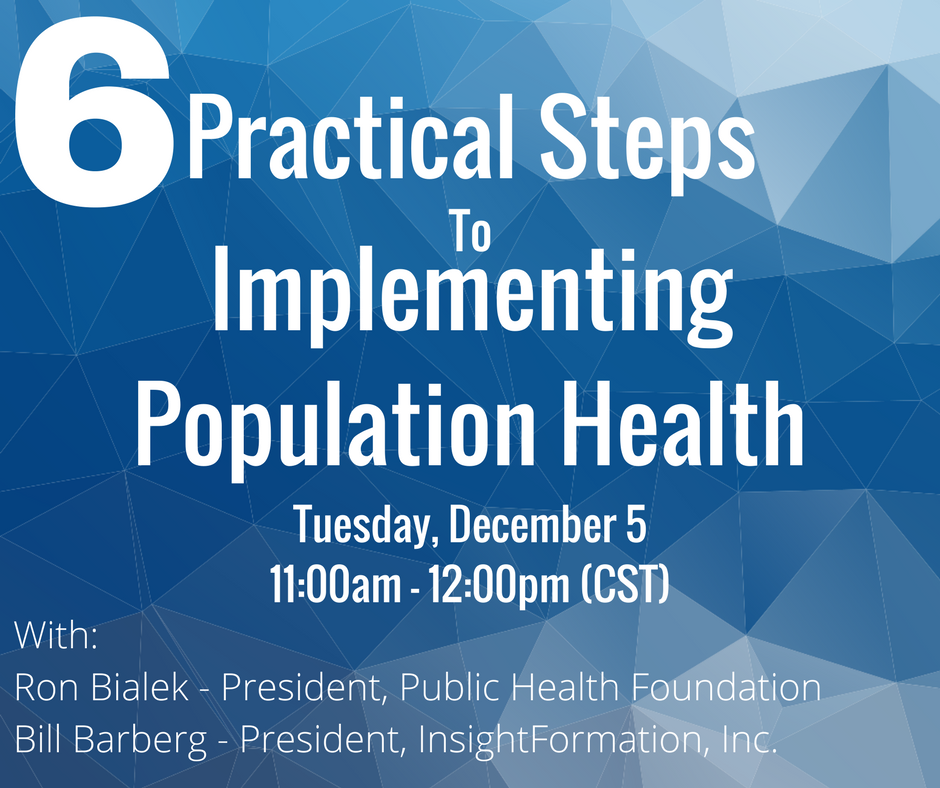 6 Practical Steps To Implementing Population Health

Tuesday, December 5
11:00am - 12:00pm (CST)

With:
Ron Bialek - President, Public Health Foundation
Bill Barberg - President, InsightFormation, Inc.